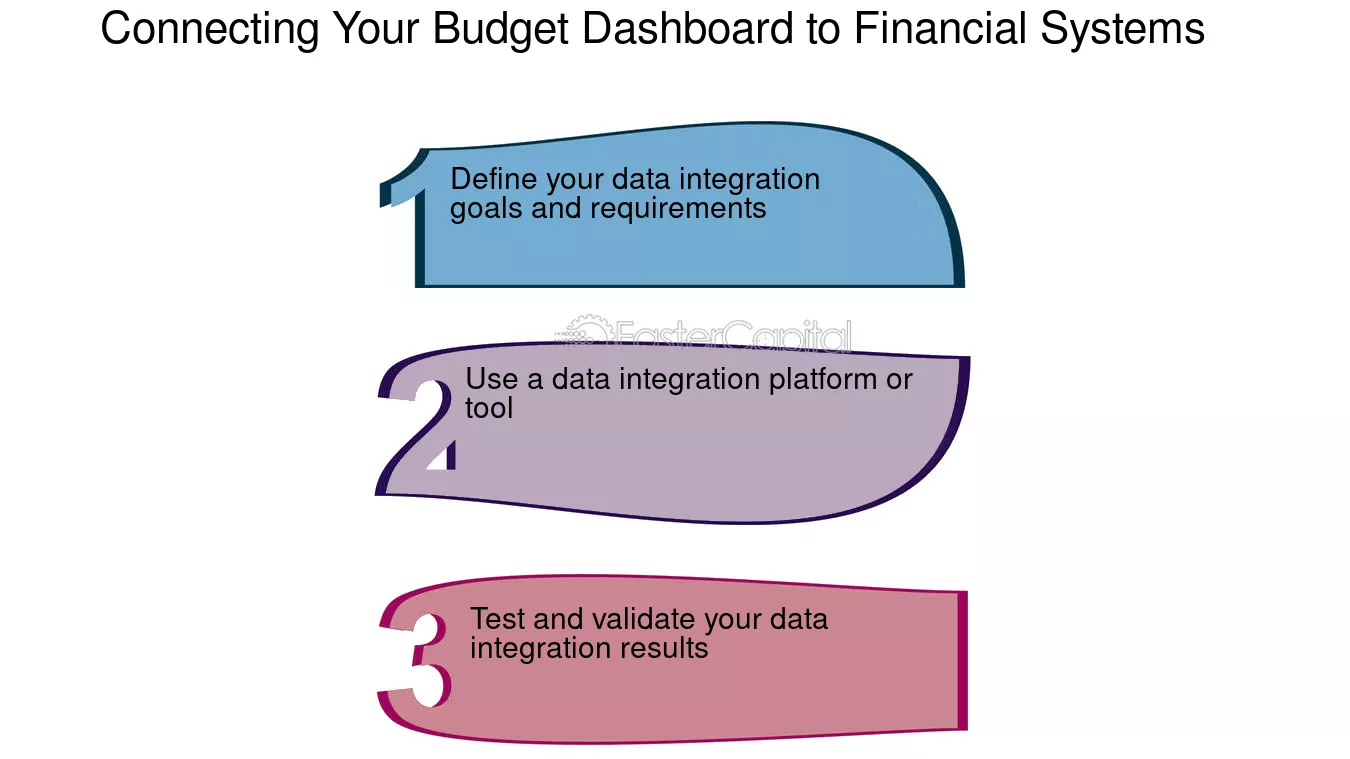 Connecting Your Budget Dashboard to Financial Systems

1 Define your data integration goals and requirements

FasterCapital

2 Use a data integration platform or tool

3 Test and validate your data integration results